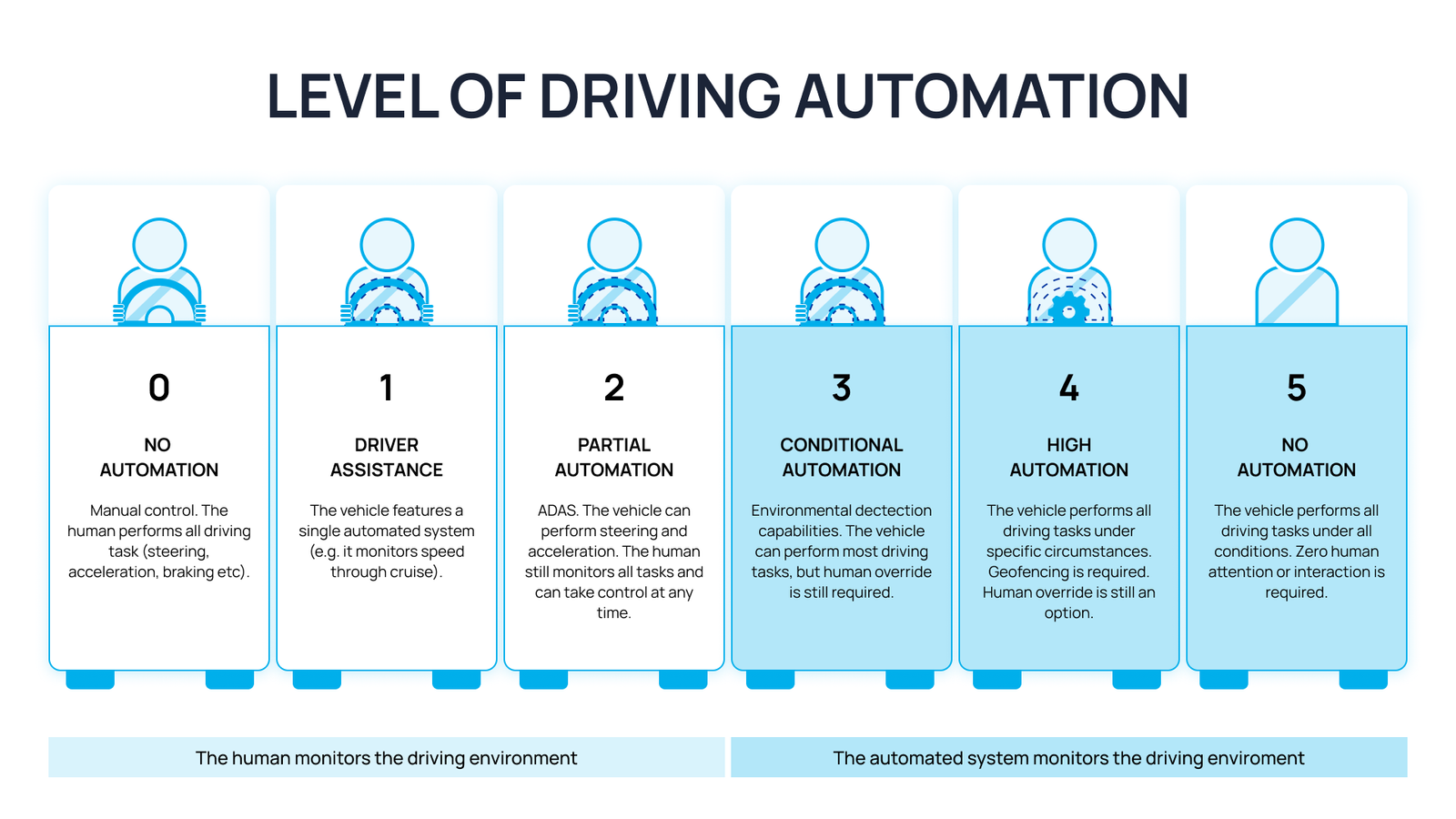 LEVEL OF DRIVING AUTOMATION

0

NO AUTOMATION

Manual control. The human performs all driving task (steering, acceleration, braking etc).

1

DRIVER ASSISTANCE

The vehicle features a single automated system (e.g. it monitors speed through cruise).

2

PARTIAL AUTOMATION

ADAS. The vehicle can perform steering and acceleration. The human still monitors all tasks and can take control at any time.

3

CONDITIONAL AUTOMATION

Environmental dectection capabilities. The vehicle can perform most driving tasks, but human override is still required.

4

HIGH AUTOMATION

The vehicle performs all driving tasks under specific circumstances. Geofencing is required. Human override is still an option.

5

NO AUTOMATION

The vehicle performs all driving tasks under all conditions. Zero human attention or interaction is required.

The human monitors the driving environment

The automated system monitors the driving enviroment